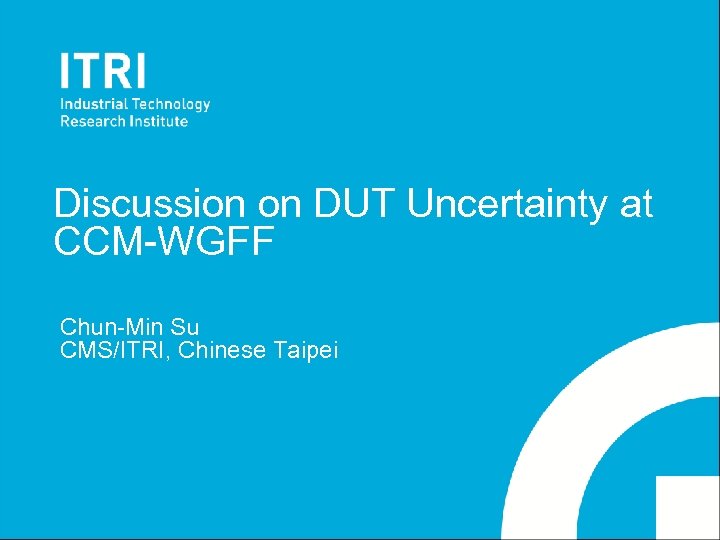 ITRI
Industrial Technology
Research Institute

Discussion on DUT Uncertainty at CCM-WGFF

Chun-Min Su
CMS/ITRI, Chinese Taipei